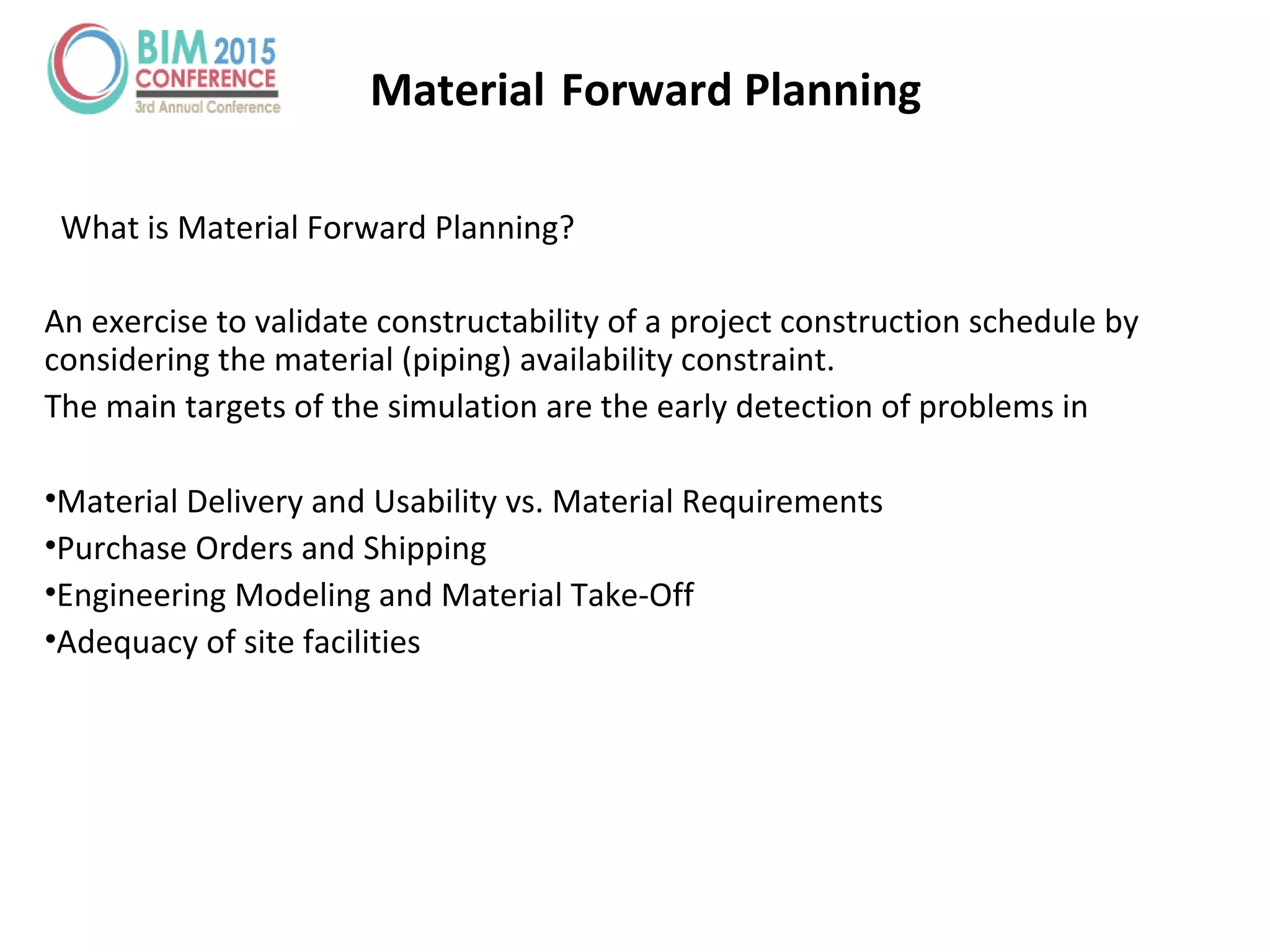 BIM 2015 CONFERENCE
3rd Annual Conference

Material Forward Planning

What is Material Forward Planning?

An exercise to validate constructability of a project construction schedule by considering the material (piping) availability constraint.

The main targets of the simulation are the early detection of problems in

•Material Delivery and Usability vs. Material Requirements
•Purchase Orders and Shipping
•Engineering Modeling and Material Take-Off
•Adequacy of site facilities